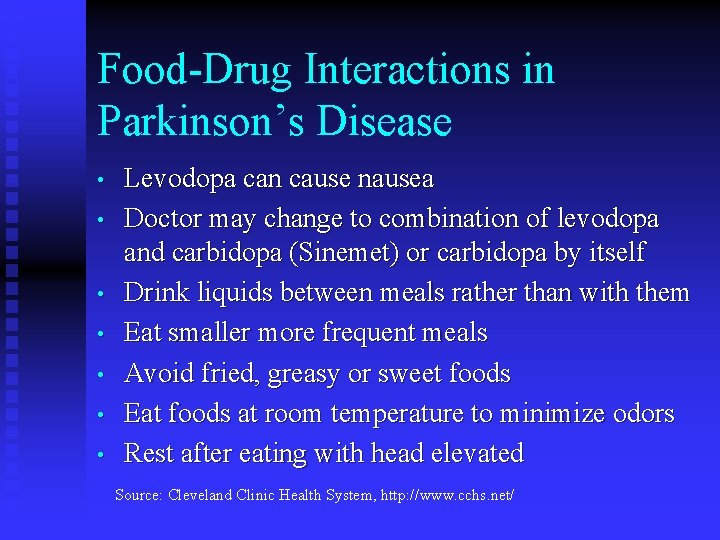 Food-Drug Interactions in Parkinson's Disease

• Levodopa can cause nausea
• Doctor may change to combination of levodopa and carbidopa (Sinemet) or carbidopa by itself
• Drink liquids between meals rather than with them
• Eat smaller more frequent meals
• Avoid fried, greasy or sweet foods
• Eat foods at room temperature to minimize odors
• Rest after eating with head elevated

Source: Cleveland Clinic Health System, http://www.cchs.net/